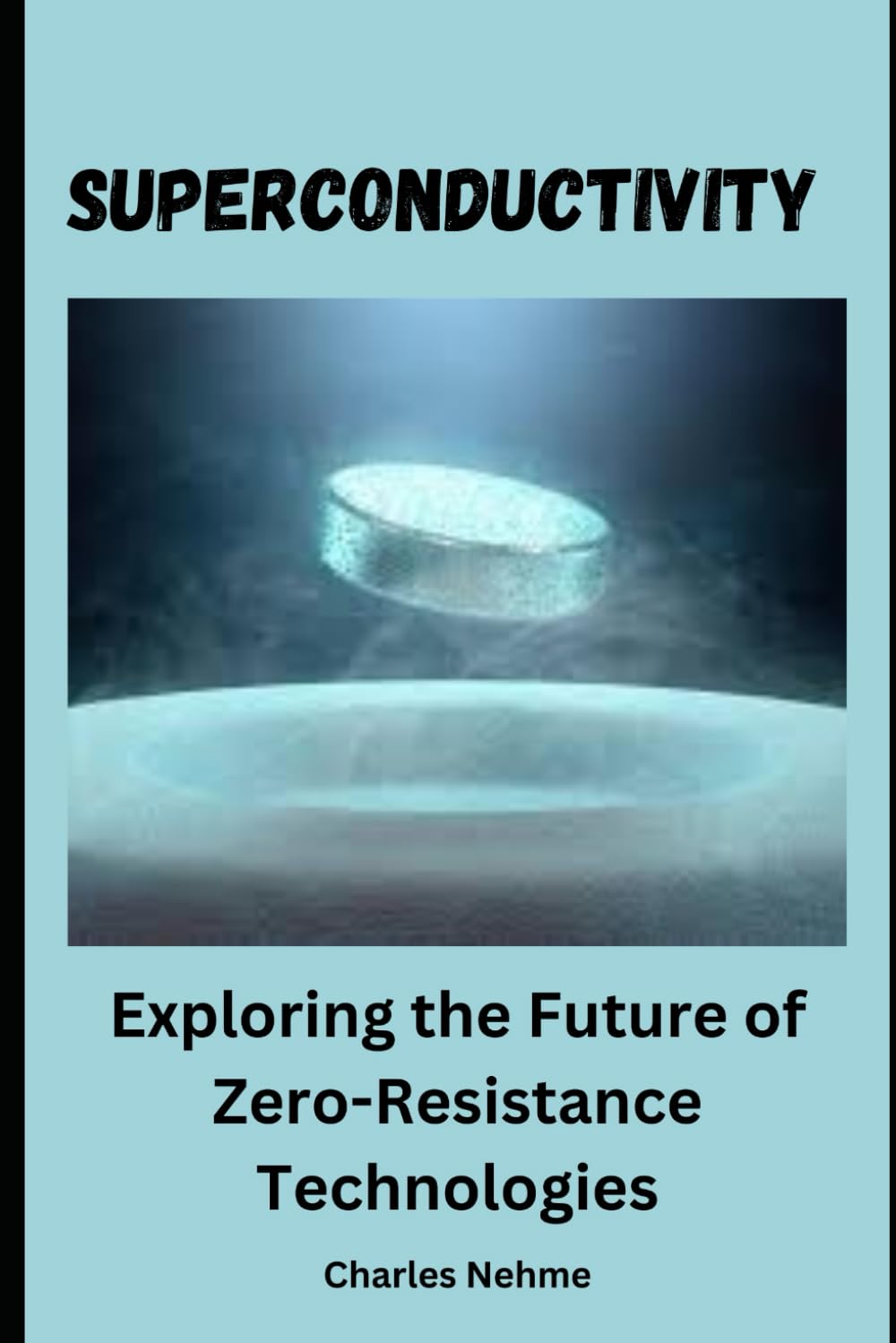 SUPERCONDUCTIVITY

Exploring the Future of Zero-Resistance Technologies

Charles Nehme